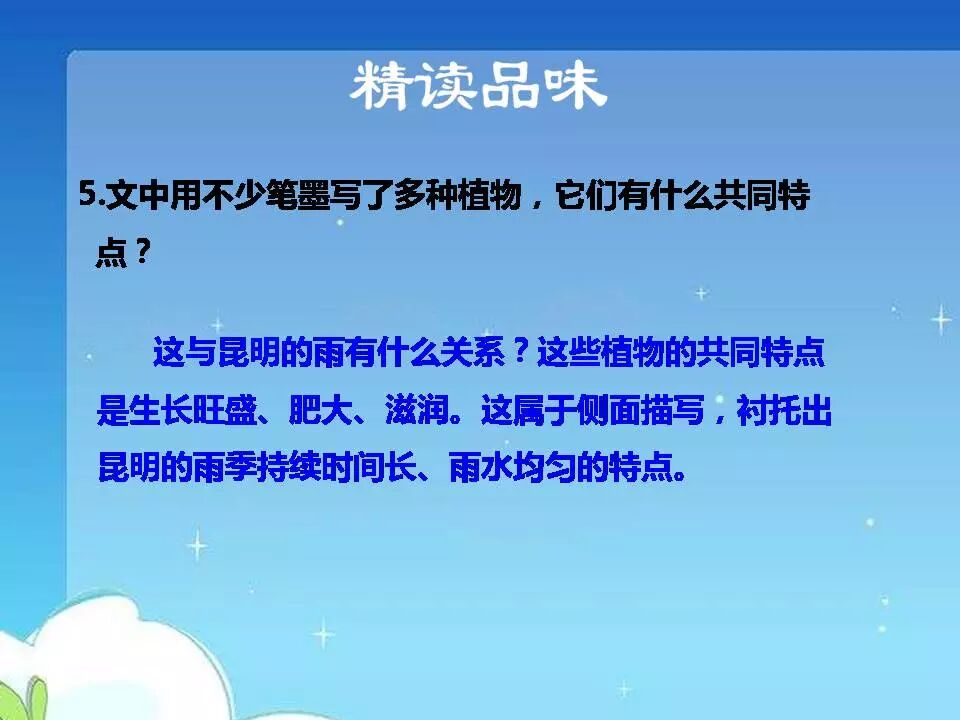 精读品味

5.文中用不少笔墨写了多种植物，它们有什么共同特点？

这与昆明的雨有什么关系？这些植物的共同特点是生长旺盛、肥大、滋润。这属于侧面描写，衬托出昆明的雨季持续时间长、雨水均匀的特点。